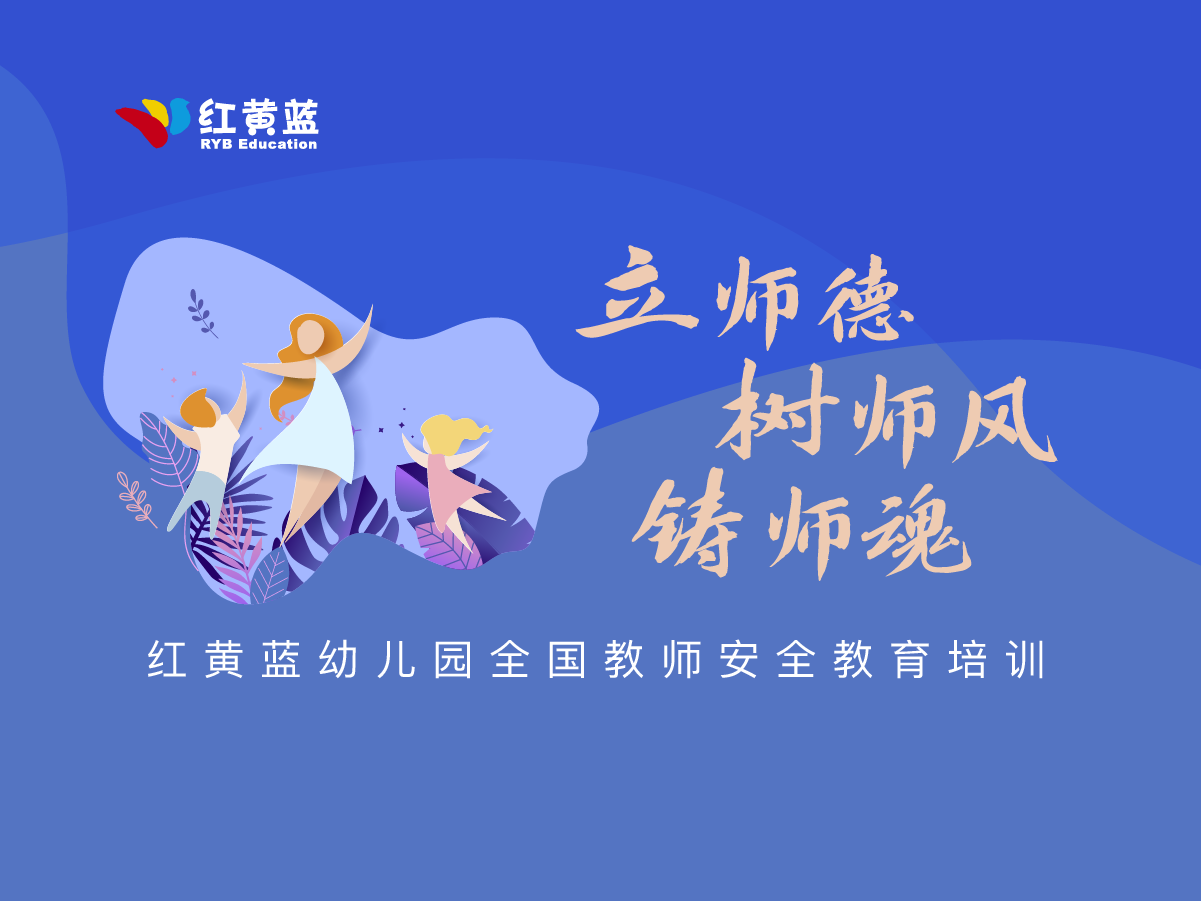 红黄蓝
RYB Education

立师德
树师风
铸师魂

红黄蓝幼儿园全国教师安全教育培训